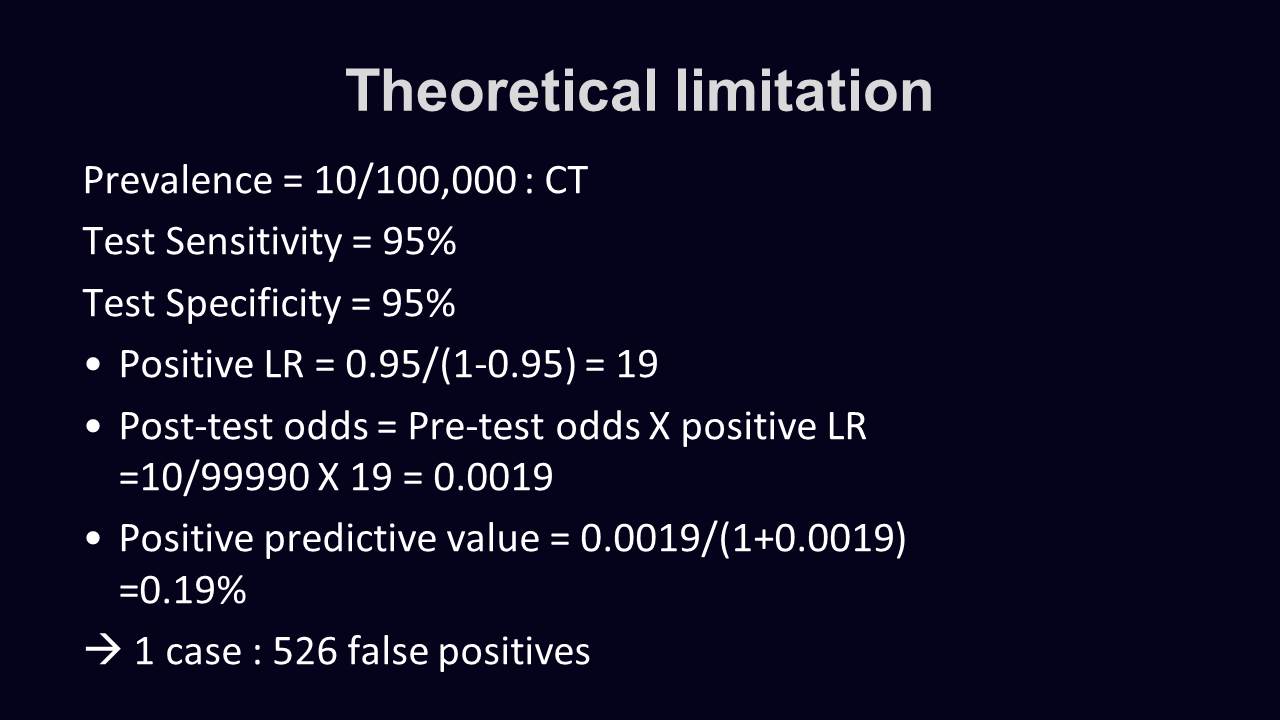 Theoretical limitation

Prevalence = 10/100,000 : CT

Test Sensitivity = 95%

Test Specificity = 95%

• Positive LR = 0.95/(1-0.95) = 19

• Post-test odds = Pre-test odds X positive LR =10/99990 X 19 = 0.0019

• Positive predictive value = 0.0019/(1+0.0019) =0.19%

→ 1 case : 526 false positives